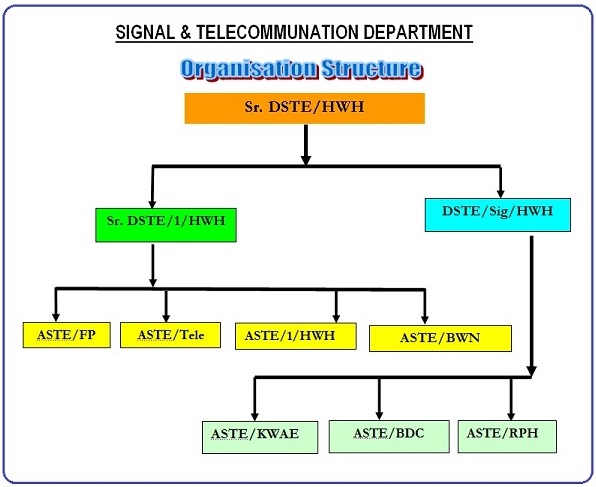 SIGNAL & TELECOMMUNATION DEPARTMENT

Organisation Structure

Sr. DSTE/HWH

Sr. DSTE/1/HWH

DSTE/Sig/HWH

ASTE/FP

ASTE/Tele

ASTE/1/HWH

ASTE/BWN

ASTE/KWAE

ASTE/BDC

ASTE/RPH